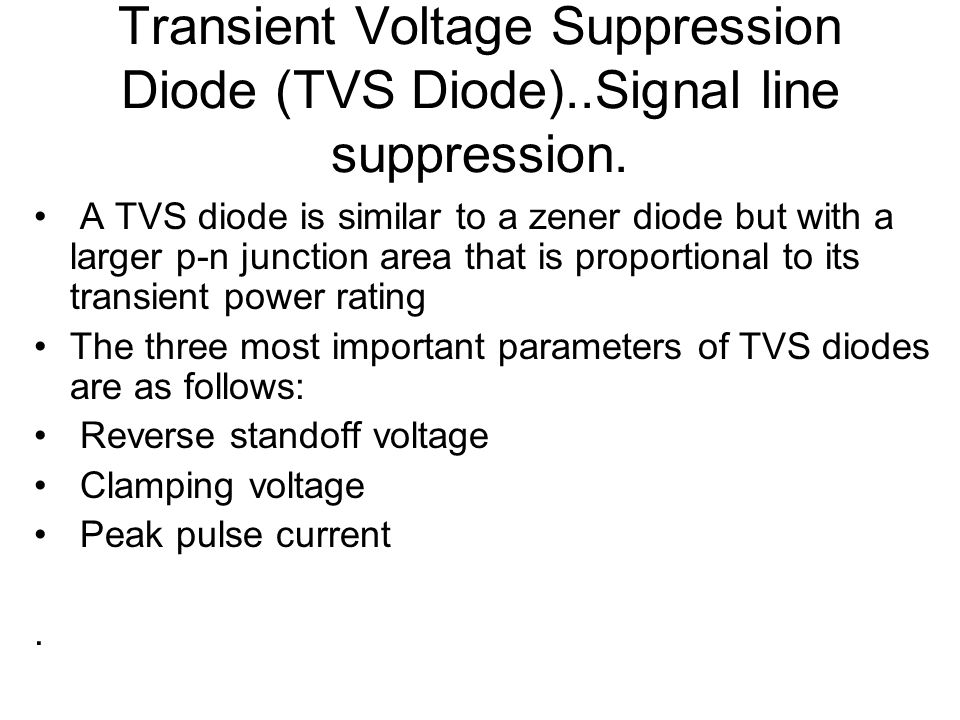 Transient Voltage Suppression Diode (TVS Diode)..Signal line suppression.

• A TVS diode is similar to a zener diode but with a larger p-n junction area that is proportional to its transient power rating
• The three most important parameters of TVS diodes are as follows:
• Reverse standoff voltage
• Clamping voltage
• Peak pulse current

.